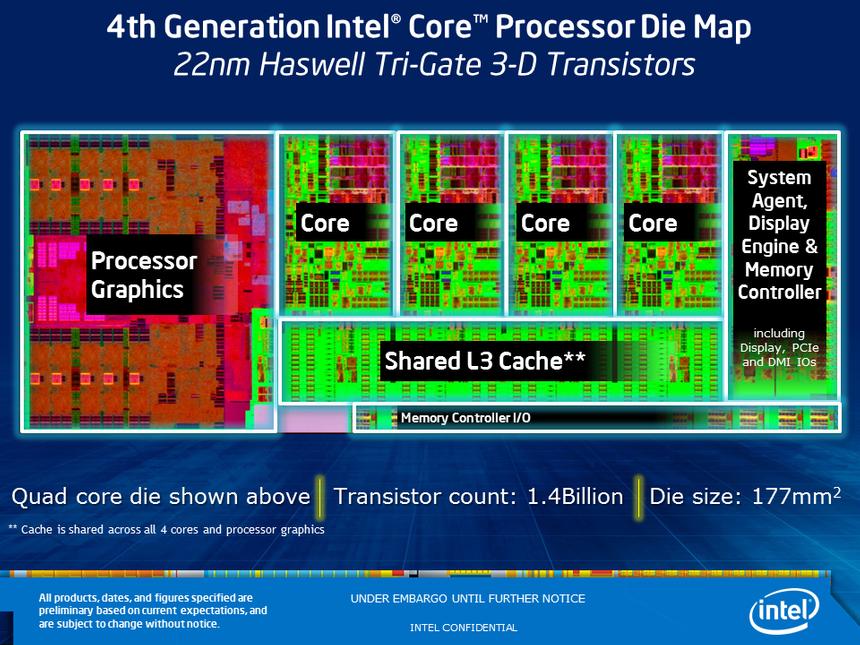 4th Generation Intel® Core™ Processor Die Map
22nm Haswell Tri-Gate 3-D Transistors

Processor Graphics

Core

Core

Core

Core

System Agent, Display Engine & Memory Controller

including Display, PCIe and DMI IOs

Shared L3 Cache**

Memory Controller I/O

Quad core die shown above | Transistor count: 1.4Billion | Die size: 177mm$^2$

** Cache is shared across all 4 cores and processor graphics

All products, dates, and figures specified are preliminary based on current expectations, and are subject to change without notice.

UNDER EMBARGO UNTIL FURTHER NOTICE

INTEL CONFIDENTIAL

intel